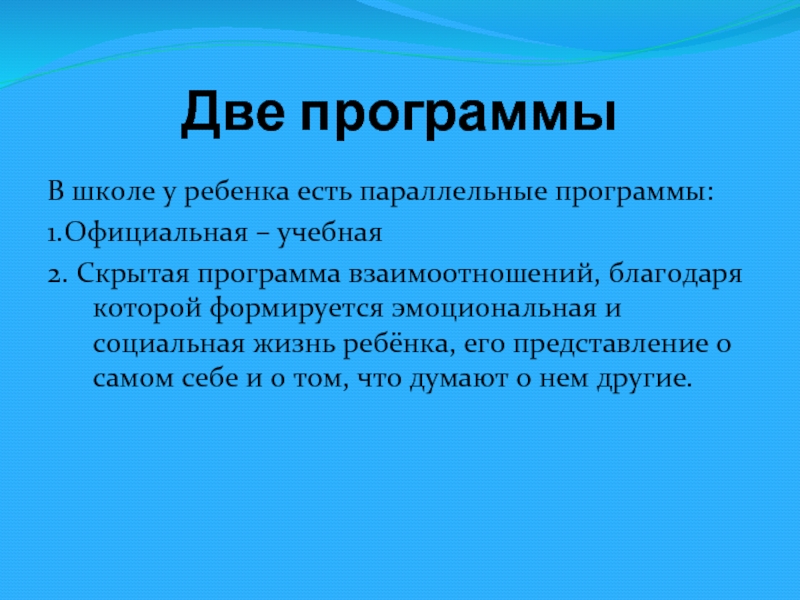 Две программы

В школе у ребенка есть параллельные программы:

1.Официальная – учебная

2. Скрытая программа взаимоотношений, благодаря которой формируется эмоциональная и социальная жизнь ребёнка, его представление о самом себе и о том, что думают о нем другие.